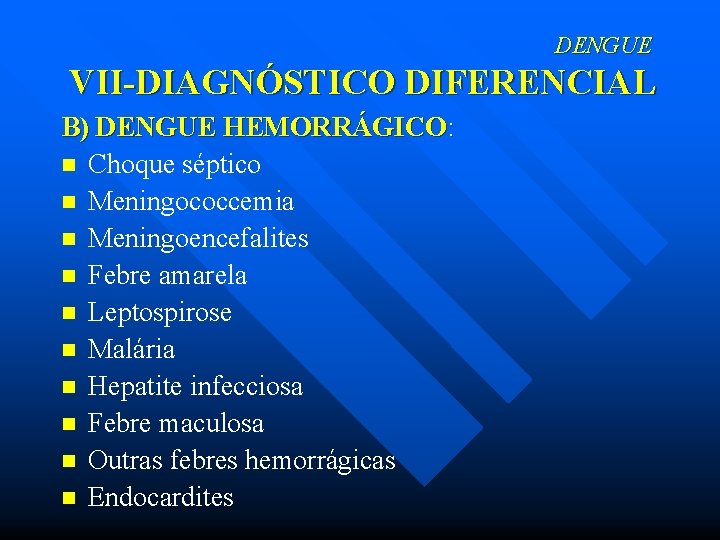 DENGUE
VII-DIAGNÓSTICO DIFERENCIAL
B) DENGUE HEMORRÁGICO:
- Choque séptico
- Meningococcemia
- Meningoencefalites
- Febre amarela
- Leptospirose
- Malária
- Hepatite infecciosa
- Febre maculosa
- Outras febres hemorrágicas
- Endocardites